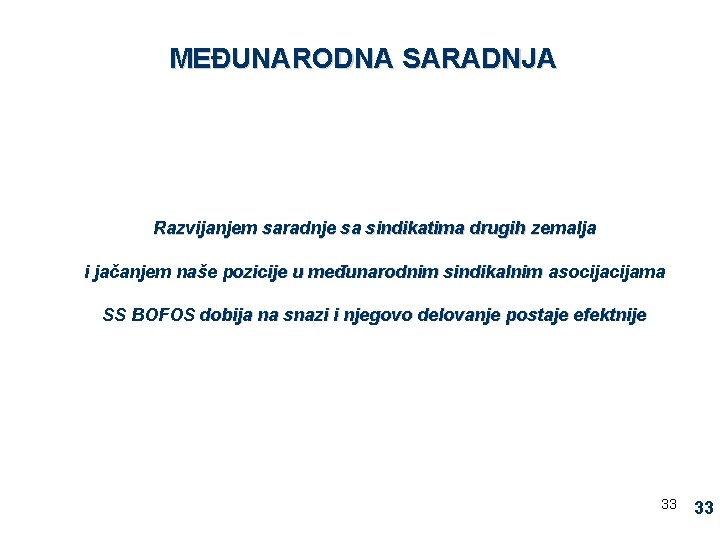 MEĐUNARODNA SARADNJA

Razvijanjem saradnje sa sindikatima drugih zemalja

i jačanjem naše pozicije u međunarodnim sindikalnim asocijacijama

SS BOFOS dobija na snazi i njegovo delovanje postaje efektnije

33 33